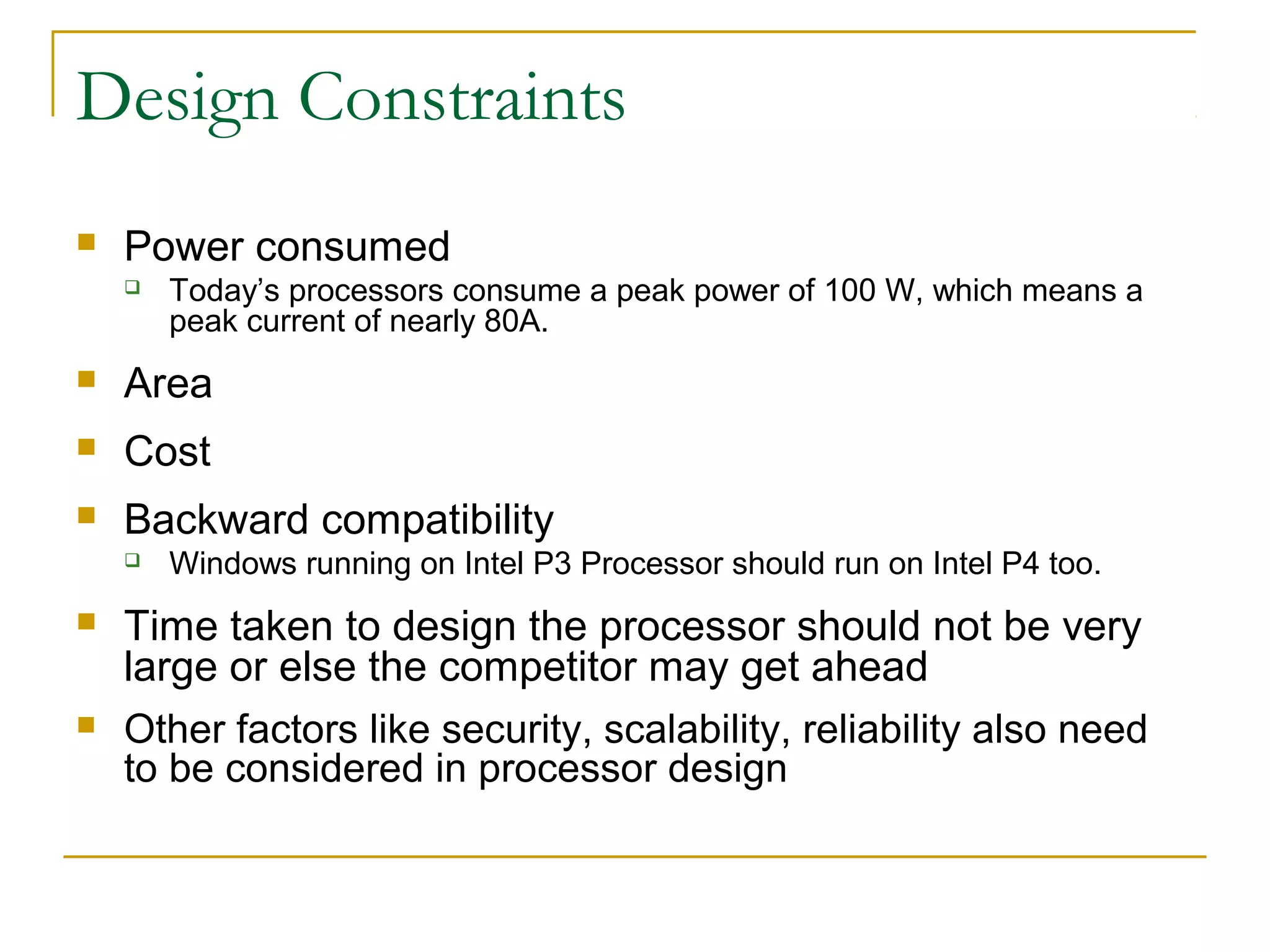 Design Constraints

- Power consumed
  - Today’s processors consume a peak power of 100 W, which means a peak current of nearly 80A.
- Area
- Cost
- Backward compatibility
  - Windows running on Intel P3 Processor should run on Intel P4 too.
- Time taken to design the processor should not be very large or else the competitor may get ahead
- Other factors like security, scalability, reliability also need to be considered in processor design